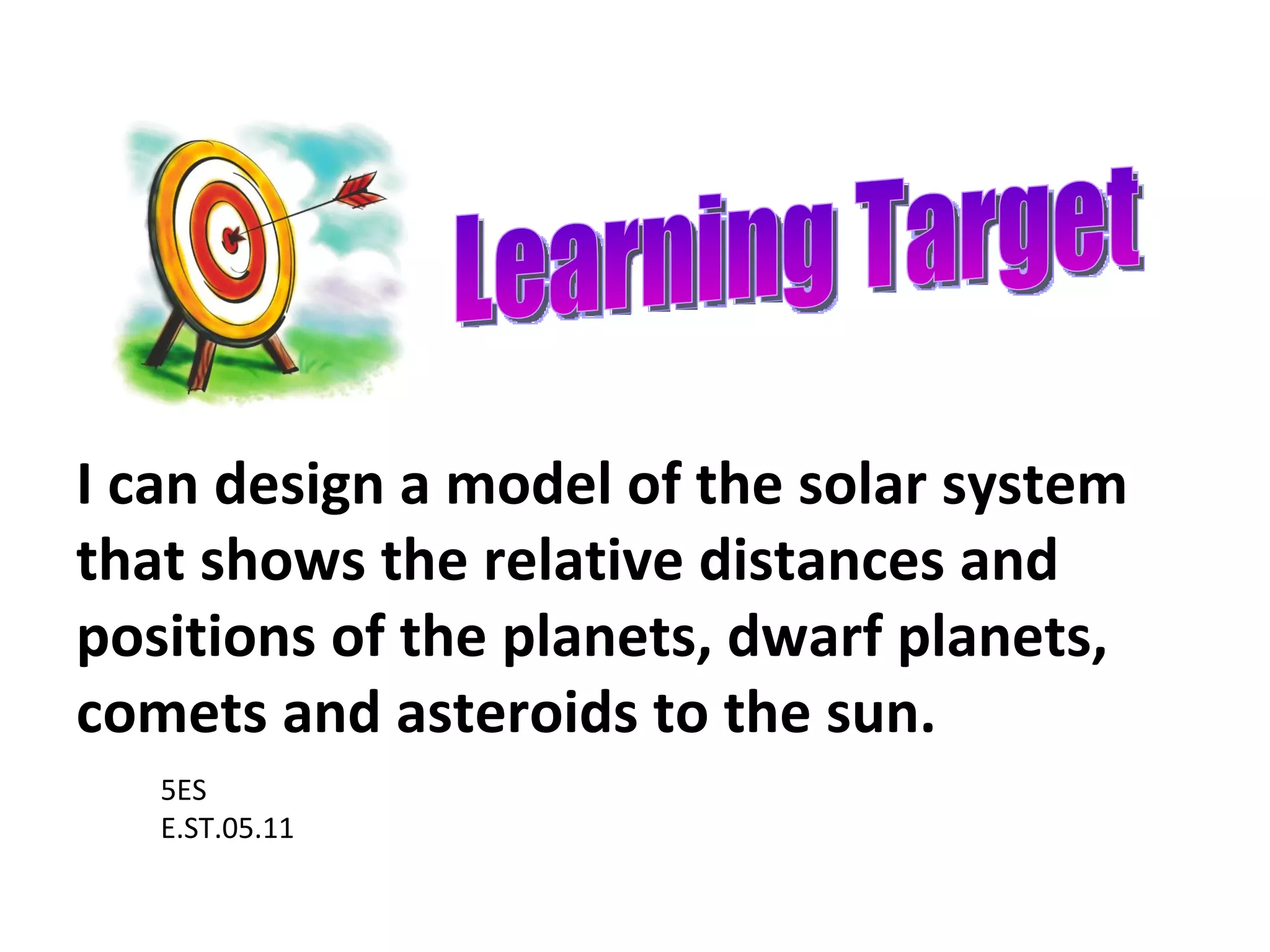 Learning Target

I can design a model of the solar system that shows the relative distances and positions of the planets, dwarf planets, comets and asteroids to the sun.

5ES
E.ST.05.11